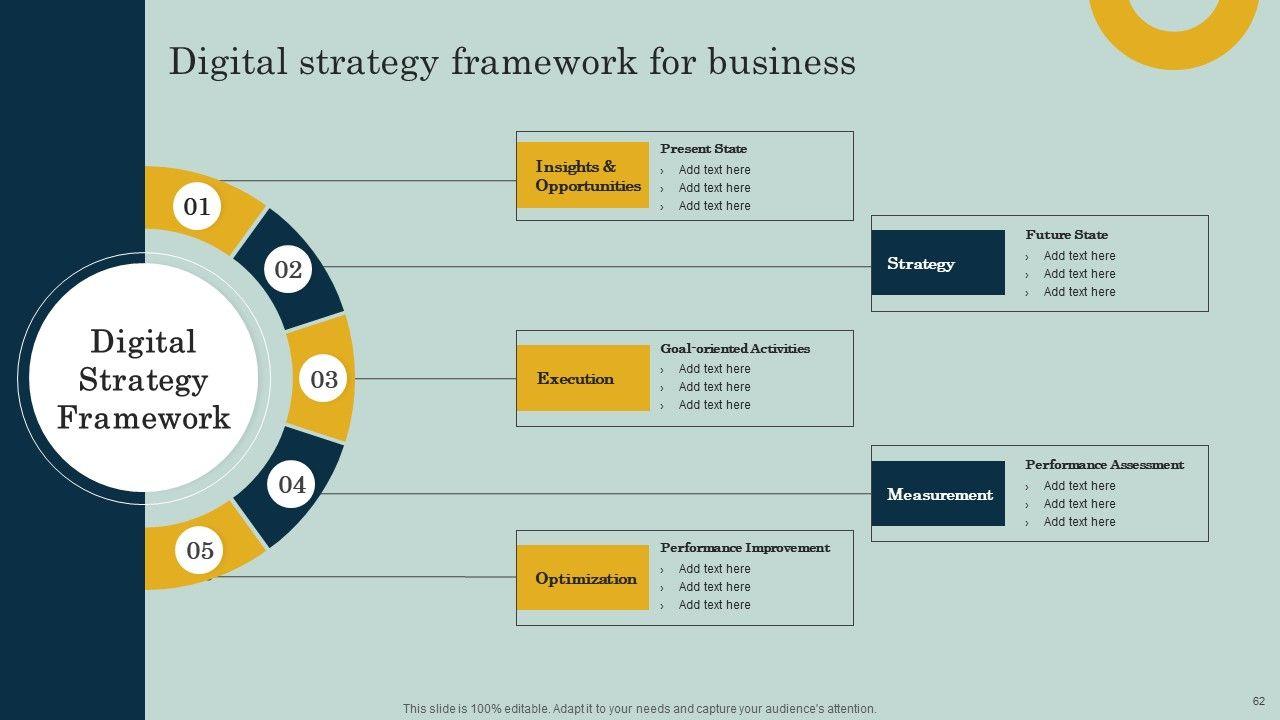 Digital strategy framework for business

Digital Strategy Framework

01

02

03

04

05

Insights & Opportunities

Present State
› Add text here
› Add text here
› Add text here

Strategy

Future State
› Add text here
› Add text here
› Add text here

Execution

Goal-oriented Activities
› Add text here
› Add text here
› Add text here

Measurement

Performance Assessment
› Add text here
› Add text here
› Add text here

Optimization

Performance Improvement
› Add text here
› Add text here
› Add text here

This slide is 100% editable. Adapt it to your needs and capture your audience's attention.

62